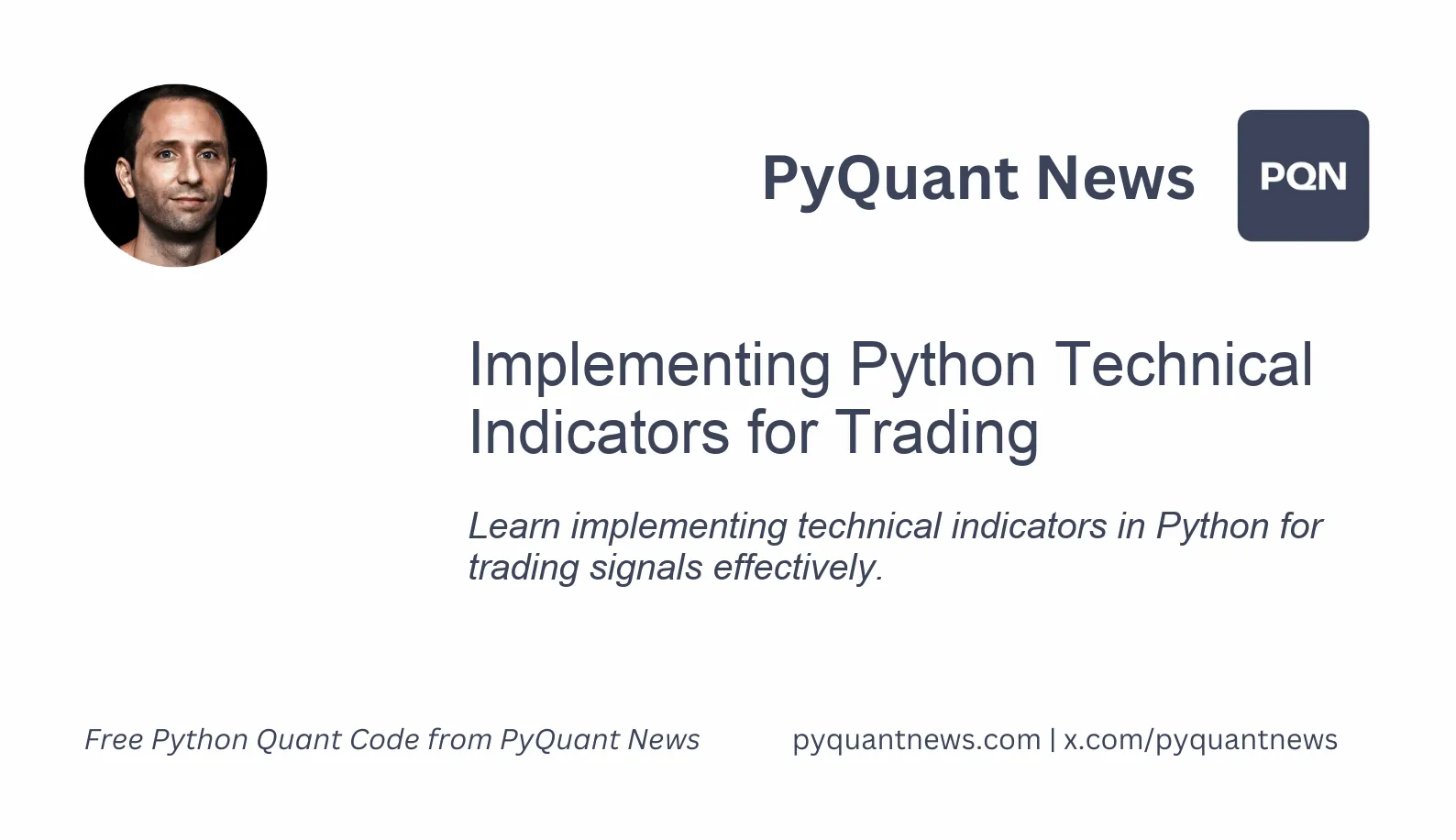 PyQuant News

PQN

Implementing Python Technical Indicators for Trading

Learn implementing technical indicators in Python for trading signals effectively.

Free Python Quant Code from PyQuant News

pyquantnews.com | x.com/pyquantnews